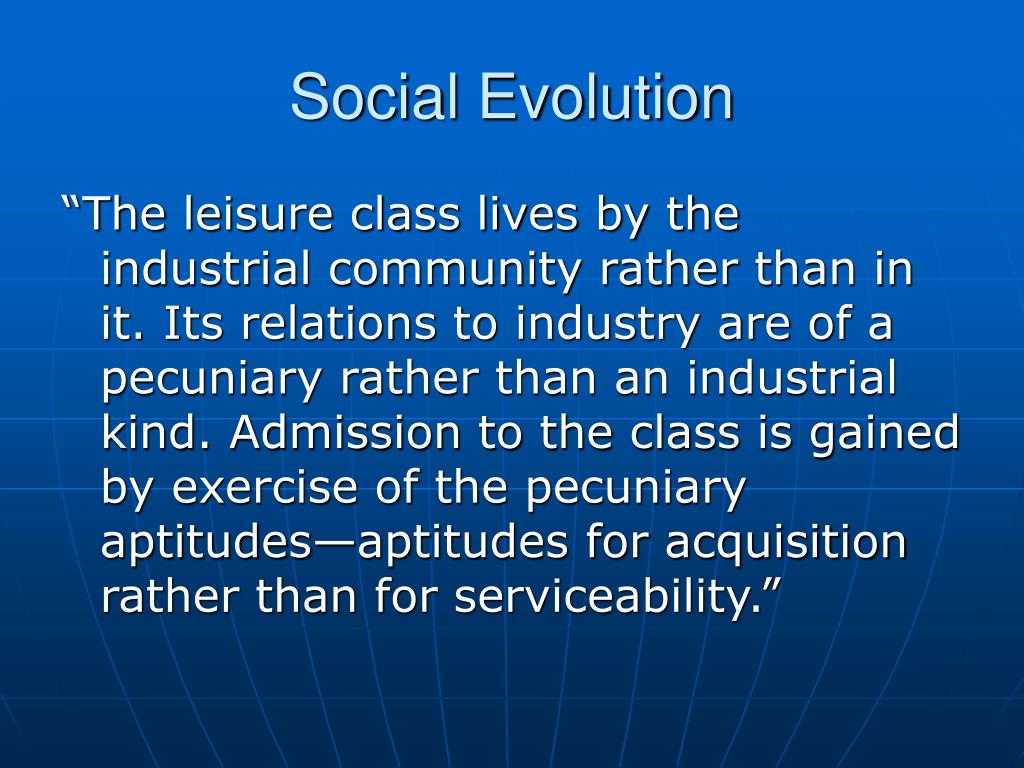 Social Evolution

“The leisure class lives by the industrial community rather than in it. Its relations to industry are of a pecuniary rather than an industrial kind. Admission to the class is gained by exercise of the pecuniary aptitudes—aptitudes for acquisition rather than for serviceability.”